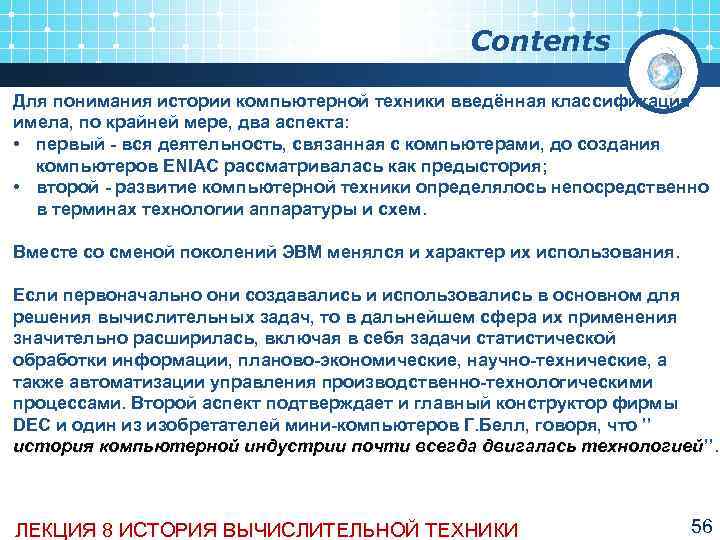 Contents

Для понимания истории компьютерной техники введённая классификация имела, по крайней мере, два аспекта:
• первый - вся деятельность, связанная с компьютерами, до создания компьютеров ENIAC рассматривалась как предыстория;
• второй - развитие компьютерной техники определялось непосредственно в терминах технологии аппаратуры и схем.

Вместе со сменой поколений ЭВМ менялся и характер их использования.

Если первоначально они создавались и использовались в основном для решения вычислительных задач, то в дальнейшем сфера их применения значительно расширилась, включая в себя задачи статистической обработки информации, планово-экономические, научно-технические, а также автоматизации управления производственно-технологическими процессами. Второй аспект подтверждает и главный конструктор фирмы DEC и один из изобретателей мини-компьютеров Г.Белл, говоря, что " история компьютерной индустрии почти всегда двигалась технологией".

ЛЕКЦИЯ 8 ИСТОРИЯ ВЫЧИСЛИТЕЛЬНОЙ ТЕХНИКИ

56